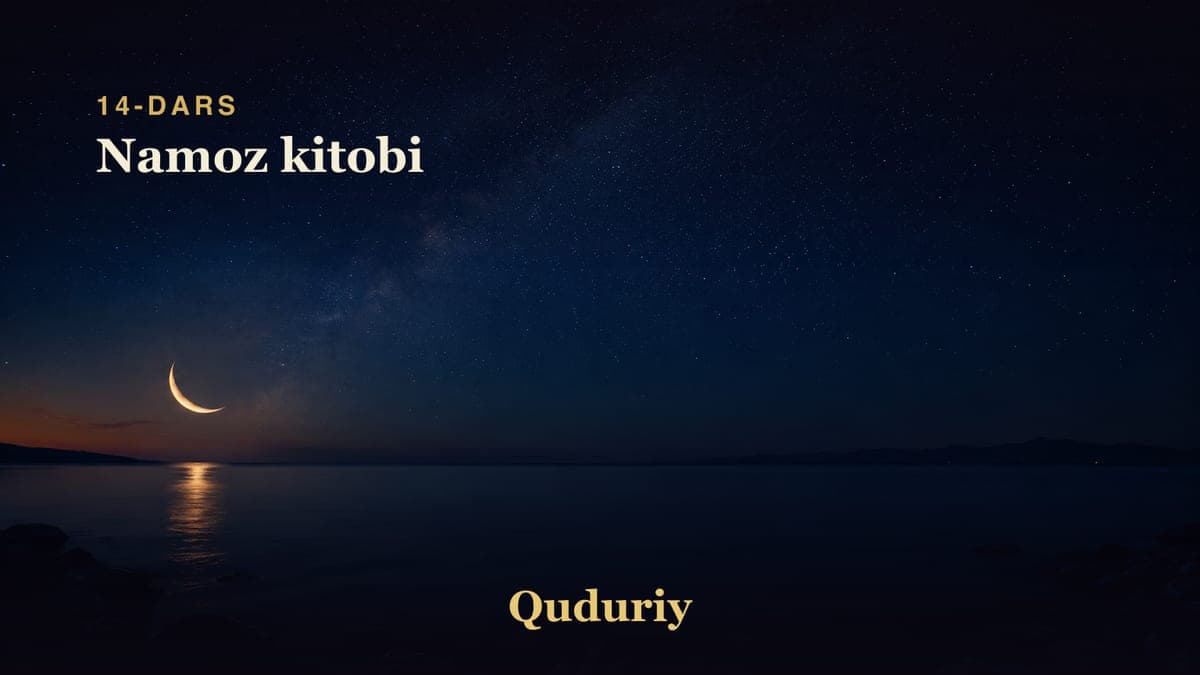 14-DARS
Namoz kitobi

Quduriy